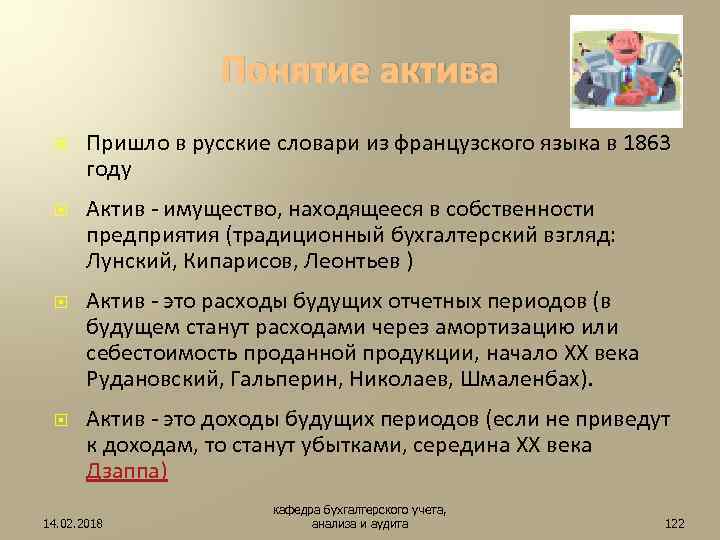 Понятие актива

Пришло в русские словари из французского языка в 1863 году

Актив - имущество, находящееся в собственности предприятия (традиционный бухгалтерский взгляд: Лунский, Кипарисов, Леонтьев )

Актив - это расходы будущих отчетных периодов (в будущем станут расходами через амортизацию или себестоимость проданной продукции, начало XX века Рудановский, Гальперин, Николаев, Шмаленбах).

Актив - это доходы будущих периодов (если не приведут к доходам, то станут убытками, середина XX века Дзаппа)

14.02.2018

кафедра бухгалтерского учета, анализа и аудита

122